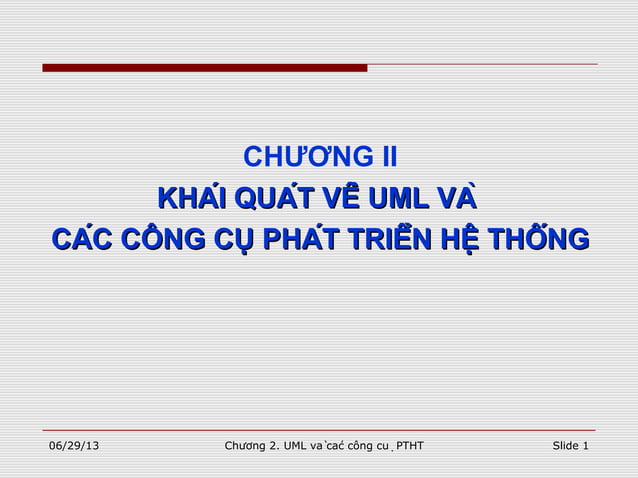 CHƯƠNG II
KHÁI QUÁT VỀ UML VÀ
CÁC CÔNG CỤ PHÁT TRIỂN HỆ THỐNG

06/29/13
Chương 2. UML và các công cụ PTHT
Slide 1